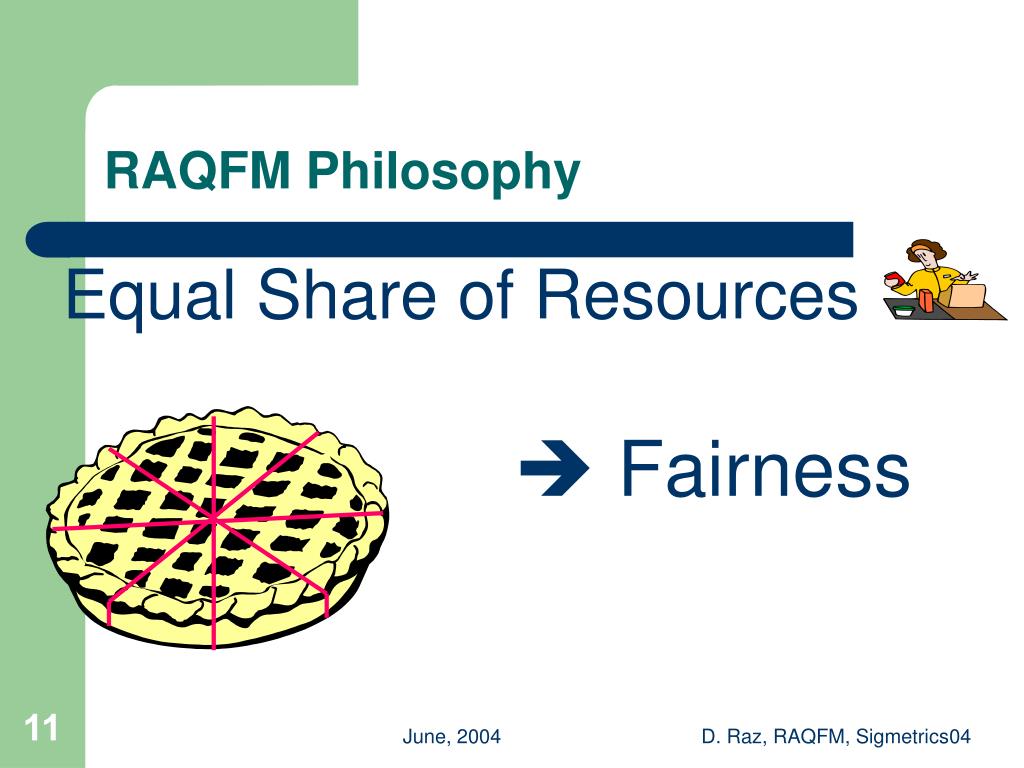 RAQFM Philosophy

Equal Share of Resources

➔ Fairness

11

June, 2004

D. Raz, RAQFM, Sigmetrics04